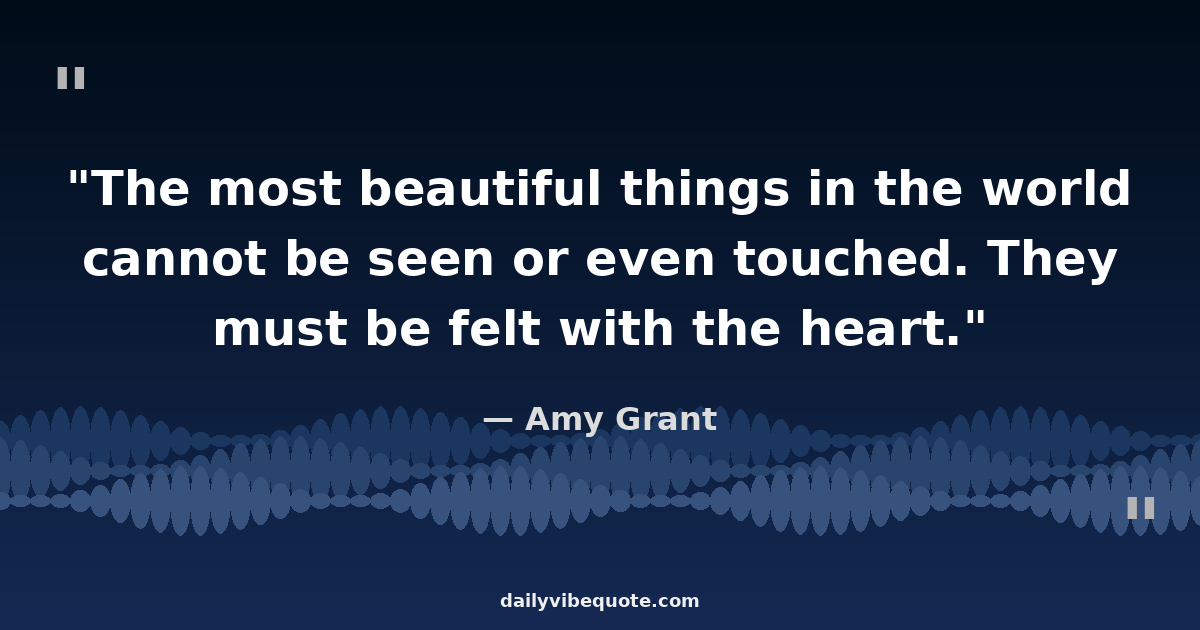 "

"The most beautiful things in the world cannot be seen or even touched. They must be felt with the heart."

— Amy Grant

"

dailyvibequote.com